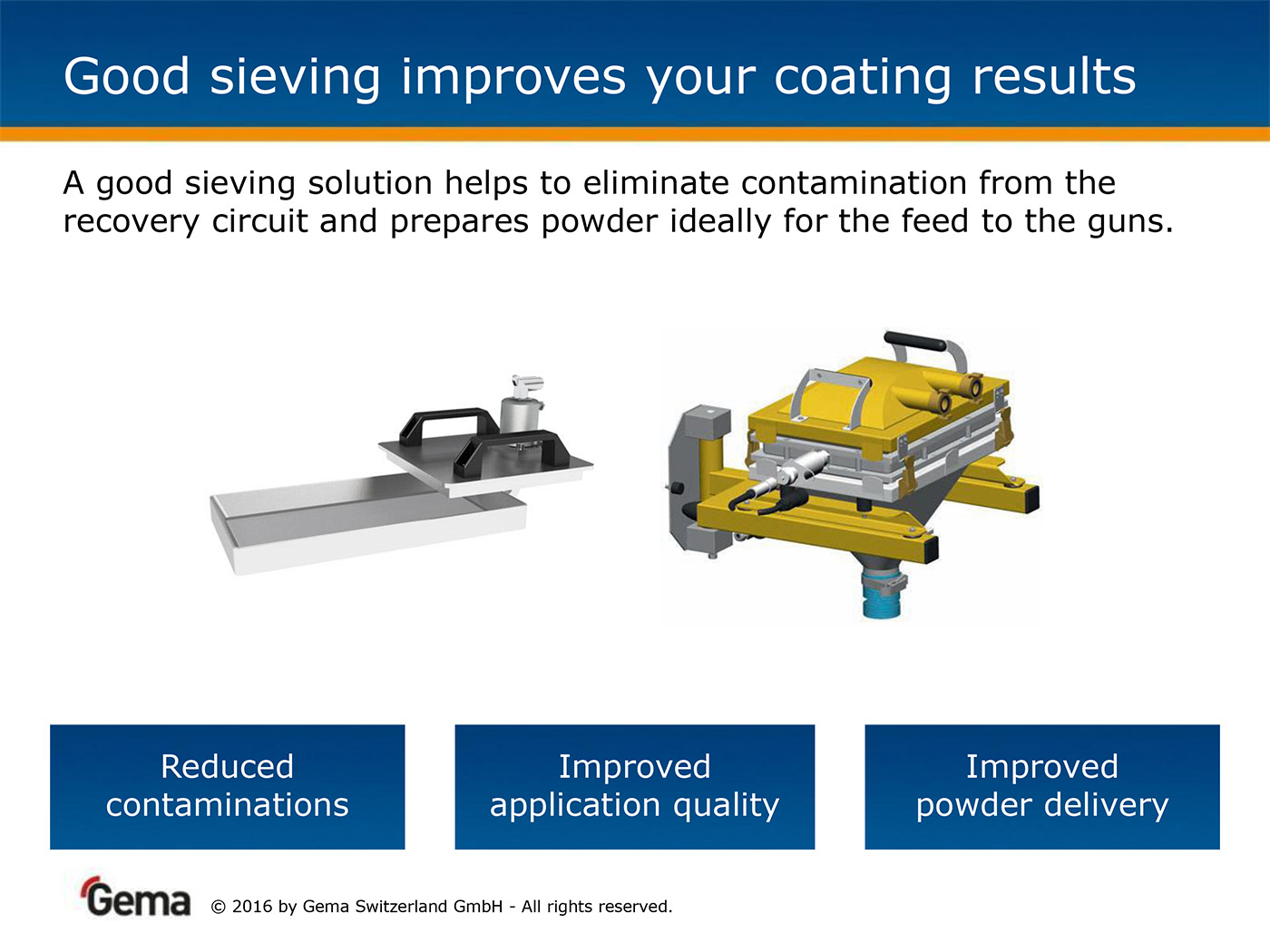 Good sieving improves your coating results

A good sieving solution helps to eliminate contamination from the recovery circuit and prepares powder ideally for the feed to the guns.

Reduced contaminations

Improved application quality

Improved powder delivery

Gema © 2016 by Gema Switzerland GmbH - All rights reserved.